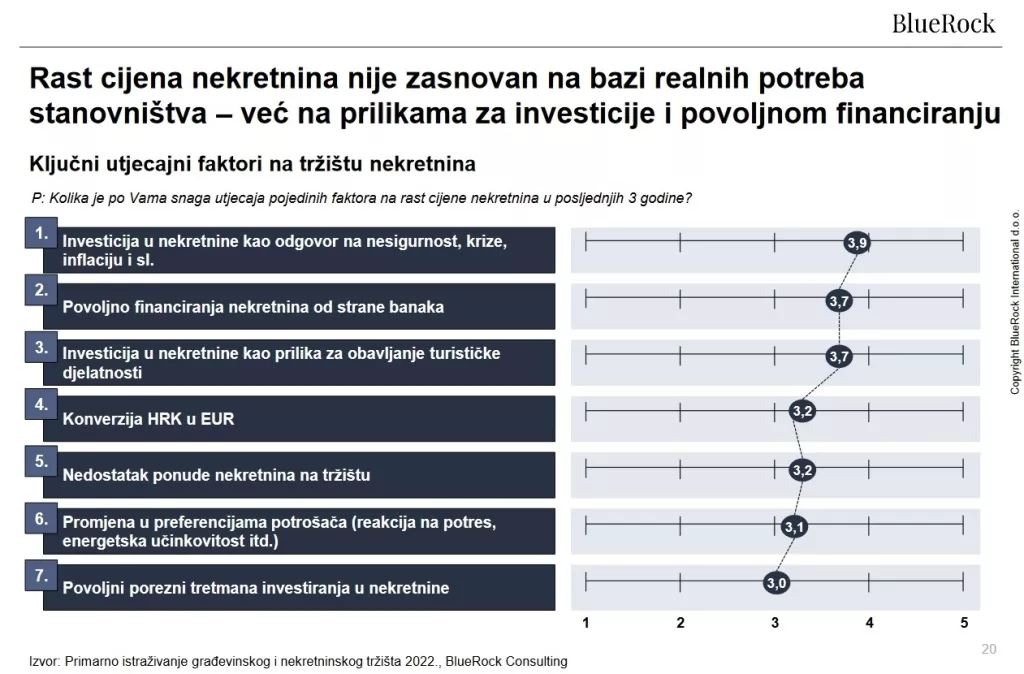 BlueRock

Rast cijena nekretnina nije zasnovan na bazi realnih potreba stanovništva – već na prilikama za investicije i povoljnom financiranju

Ključni utjecajni faktori na tržištu nekretnina

P: Kolika je po Vama snaga utjecaja pojedinih faktora na rast cijene nekretnina u posljednjih 3 godine?

1. Investicija u nekretnine kao odgovor na nesigurnost, krize, inflaciju i sl.
3,9

2. Povoljno financiranja nekretnina od strane banaka
3,7

3. Investicija u nekretnine kao prilika za obavljanje turističke djelatnosti
3,7

4. Konverzija HRK u EUR
3,2

5. Nedostatak ponude nekretnina na tržištu
3,2

6. Promjena u preferencijama potrošača (reakcija na potres, energetska učinkovitost itd.)
3,1

7. Povoljni porezni tretmana investiranja u nekretnine
3,0

1 2 3 4 5

Copyright BlueRock International d.o.o.

Izvor: Primarno istraživanje građevinskog i nekretninskog tržišta 2022., BlueRock Consulting

20